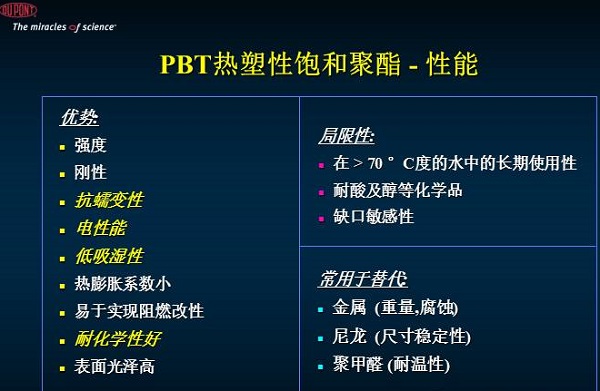 DUPONT
The miracles of science

PBT热塑性饱和聚酯 - 性能

优势:
- 强度
- 刚性
- 抗蠕变性
- 电性能
- 低吸湿性
- 热膨胀系数小
- 易于实现阻燃改性
- 耐化学性好
- 表面光泽高

局限性:
- 在 > 70 ° C度的水中的长期使用性
- 耐酸及醇等化学品
- 缺口敏感性

常用于替代:
- 金属 (重量,腐蚀)
- 尼龙 (尺寸稳定性)
- 聚甲醛 (耐温性)